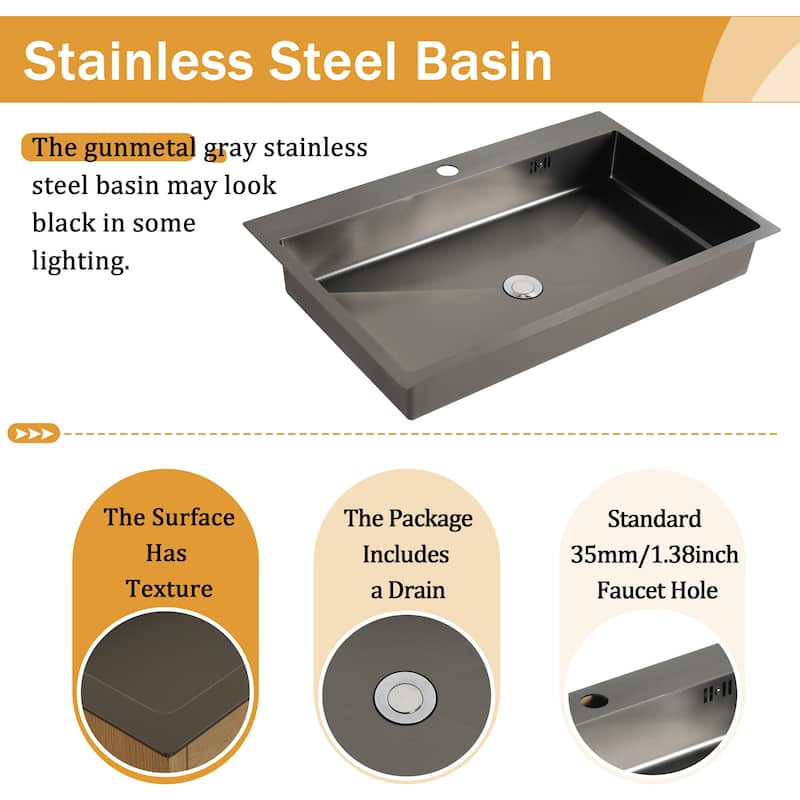 Stainless Steel Basin

The gunmetal gray stainless steel basin may look black in some lighting.

The Surface Has Texture

The Package Includes a Drain

Standard 35mm/1.38inch Faucet Hole